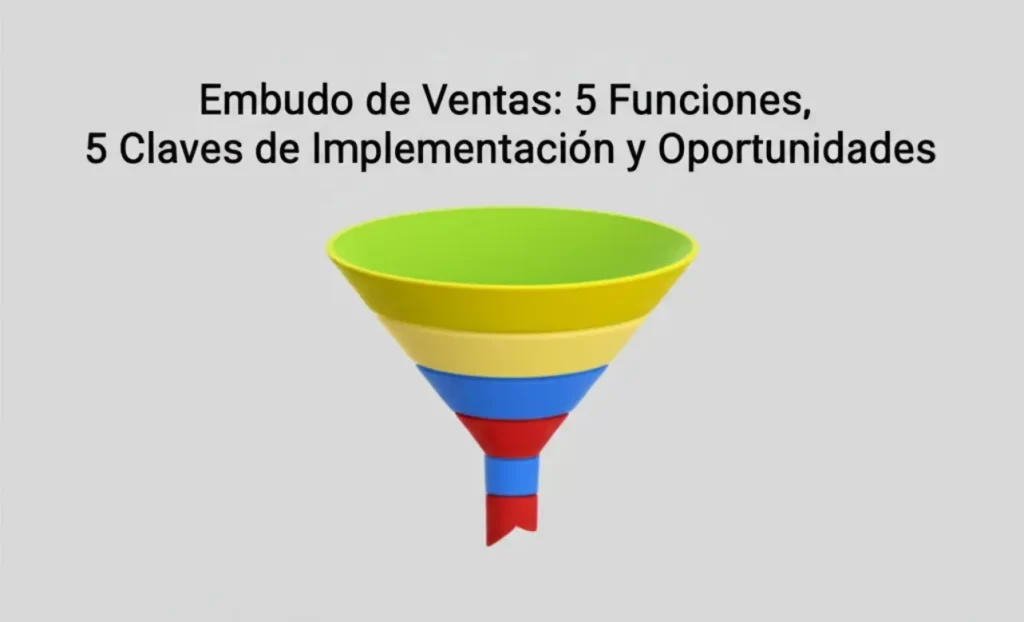 Embudo de Ventas: 5 Funciones,
5 Claves de Implementación y Oportunidades